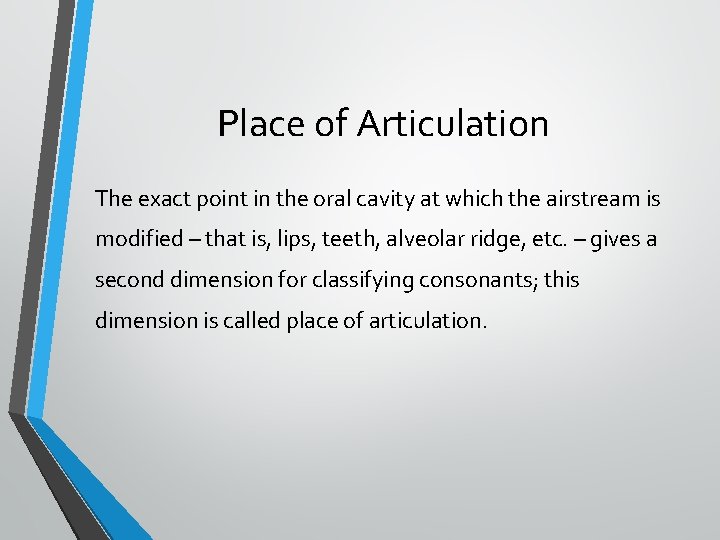 Place of Articulation

The exact point in the oral cavity at which the airstream is modified – that is, lips, teeth, alveolar ridge, etc. – gives a second dimension for classifying consonants; this dimension is called place of articulation.